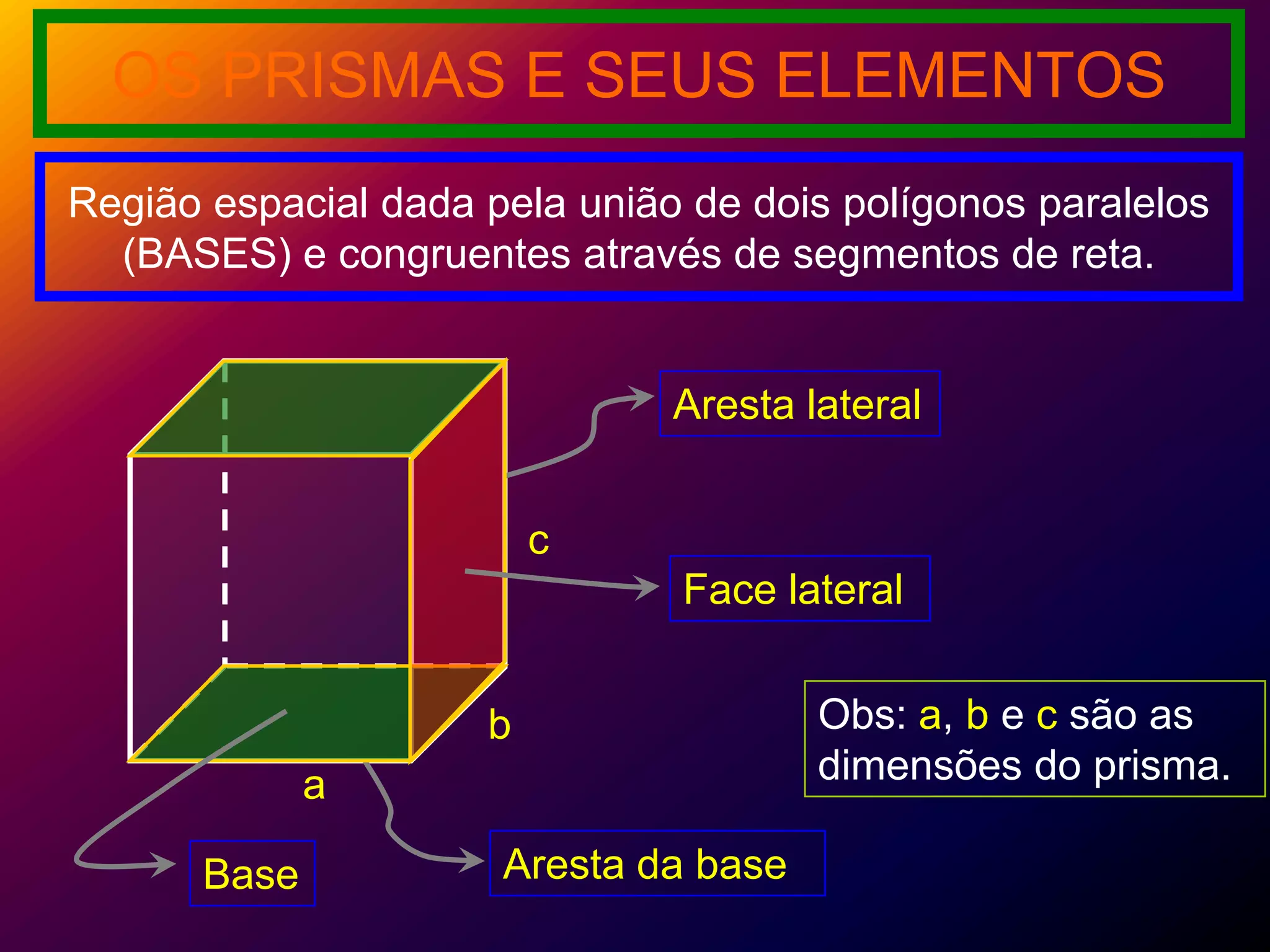 OS PRISMAS E SEUS ELEMENTOS

Região espacial dada pela união de dois polígonos paralelos (BASES) e congruentes através de segmentos de reta.

Aresta lateral

c

Face lateral

b

a

Obs: a, b e c são as dimensões do prisma.

Base

Aresta da base